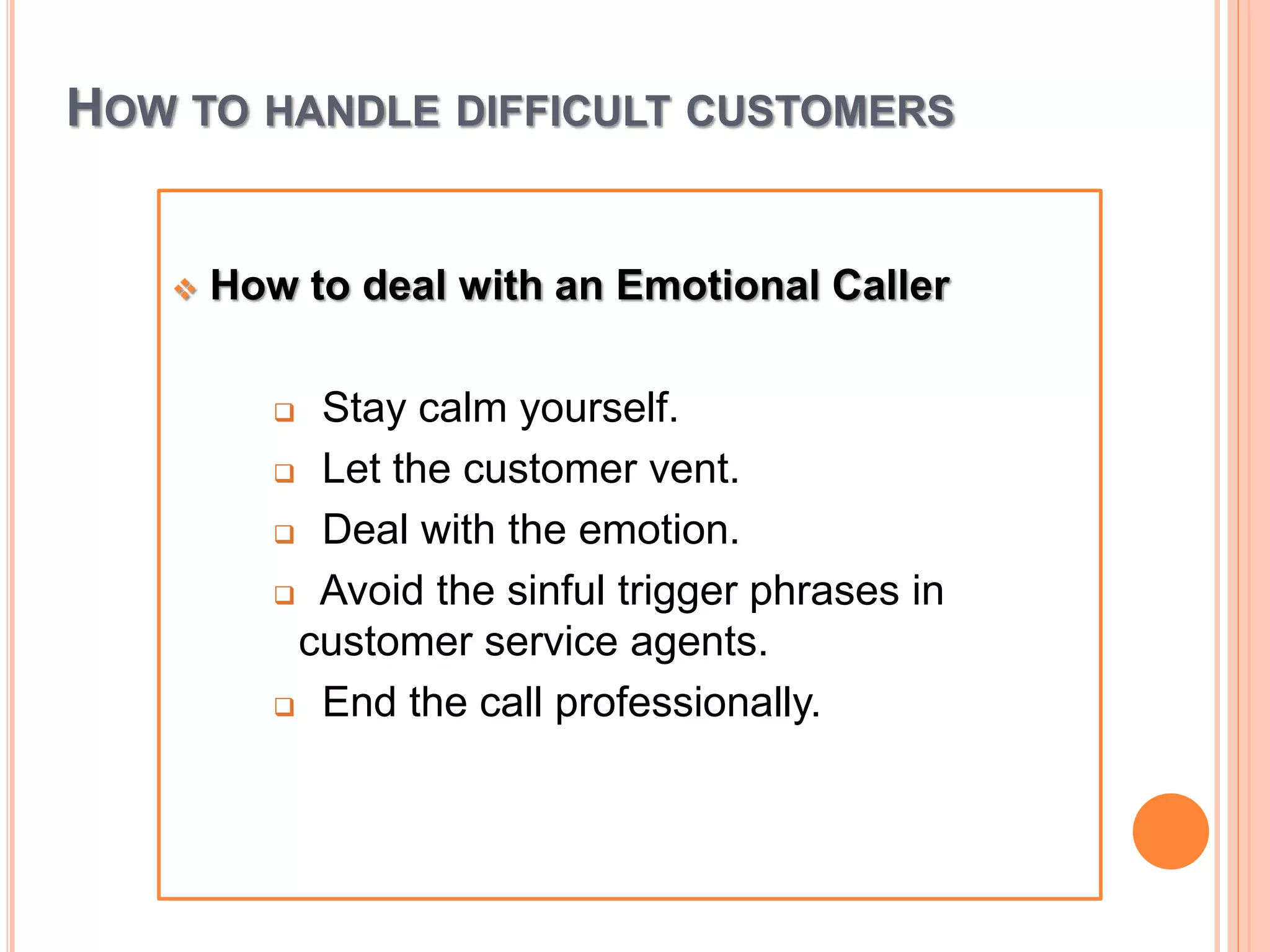 HOW TO HANDLE DIFFICULT CUSTOMERS

❖ How to deal with an Emotional Caller

❑ Stay calm yourself.
❑ Let the customer vent.
❑ Deal with the emotion.
❑ Avoid the sinful trigger phrases in customer service agents.
❑ End the call professionally.